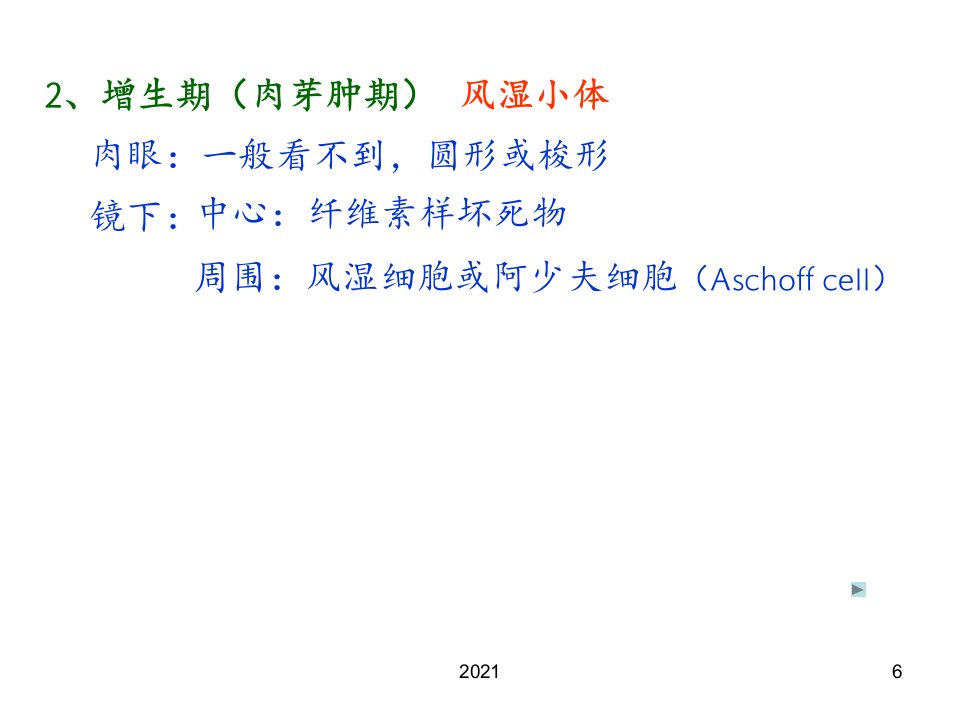 2、增生期（肉芽肿期） 风湿小体

肉眼：一般看不到，圆形或梭形

镜下：中心：纤维素样坏死物

周围：风湿细胞或阿少夫细胞（Aschoff cell）

2021

6